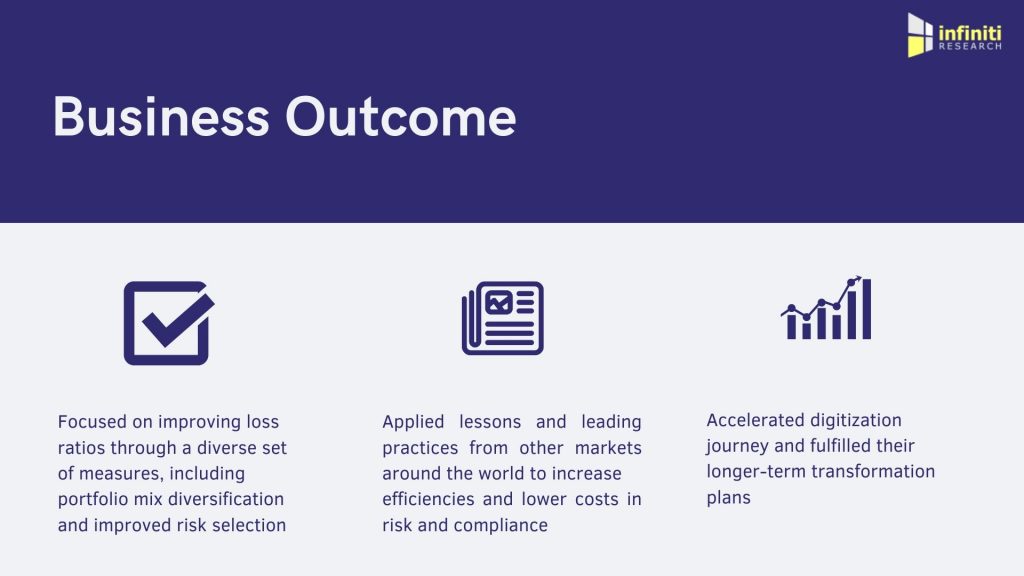 infiniti RESEARCH

Business Outcome

Focused on improving loss ratios through a diverse set of measures, including portfolio mix diversification and improved risk selection

Applied lessons and leading practices from other markets around the world to increase efficiencies and lower costs in risk and compliance

Accelerated digitization journey and fulfilled their longer-term transformation plans